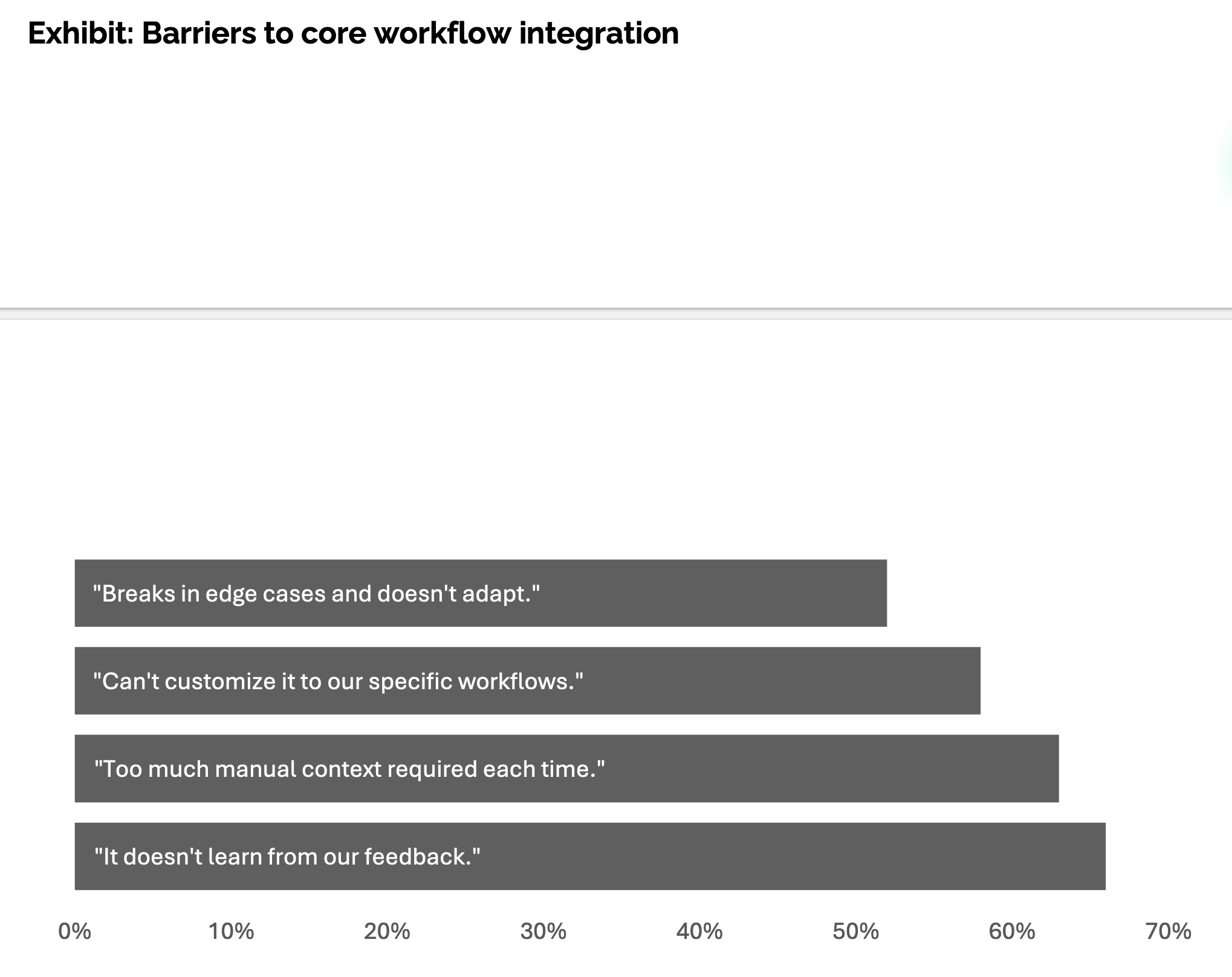 Exhibit: Barriers to core workflow integration

"Breaks in edge cases and doesn't adapt."

"Can't customize it to our specific workflows."

"Too much manual context required each time."

"It doesn't learn from our feedback."

0% 10% 20% 30% 40% 50% 60% 70%